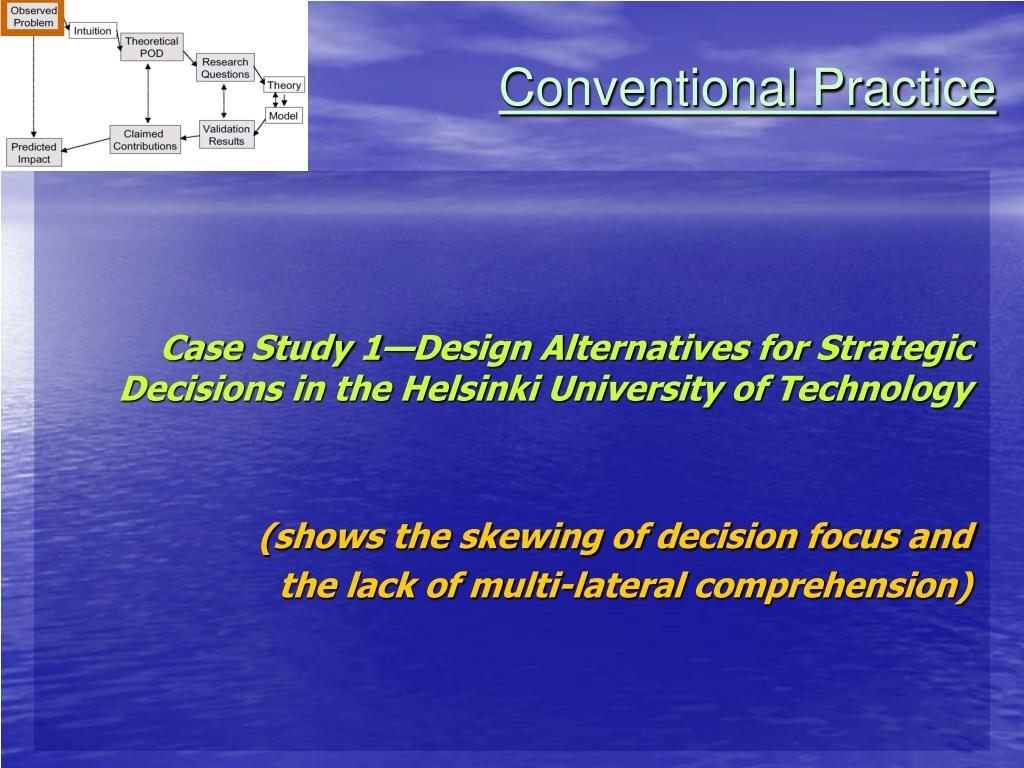 Observed Problem

Intuition

Theoretical POD

Research Questions

Theory

Model

Validation Results

Claimed Contributions

Predicted Impact

Conventional Practice

Case Study 1—Design Alternatives for Strategic Decisions in the Helsinki University of Technology

(shows the skewing of decision focus and the lack of multi-lateral comprehension)